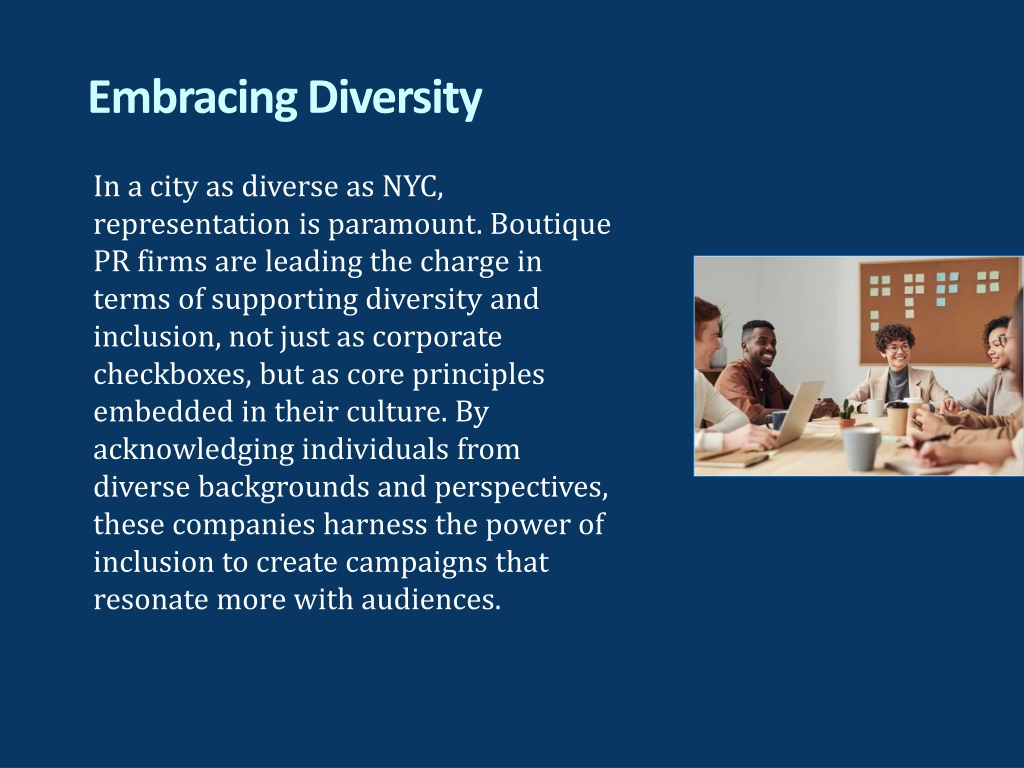 Embracing Diversity

In a city as diverse as NYC, representation is paramount. Boutique PR firms are leading the charge in terms of supporting diversity and inclusion, not just as corporate checkboxes, but as core principles embedded in their culture. By acknowledging individuals from diverse backgrounds and perspectives, these companies harness the power of inclusion to create campaigns that resonate more with audiences.